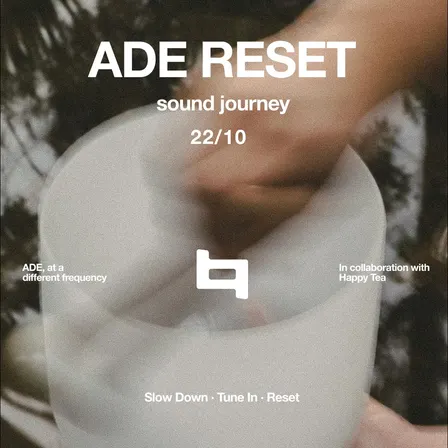 ADE RESET

sound journey

22/10

ADE, at a
different frequency

In collaboration with
Happy Tea

Slow Down · Tune In · Reset